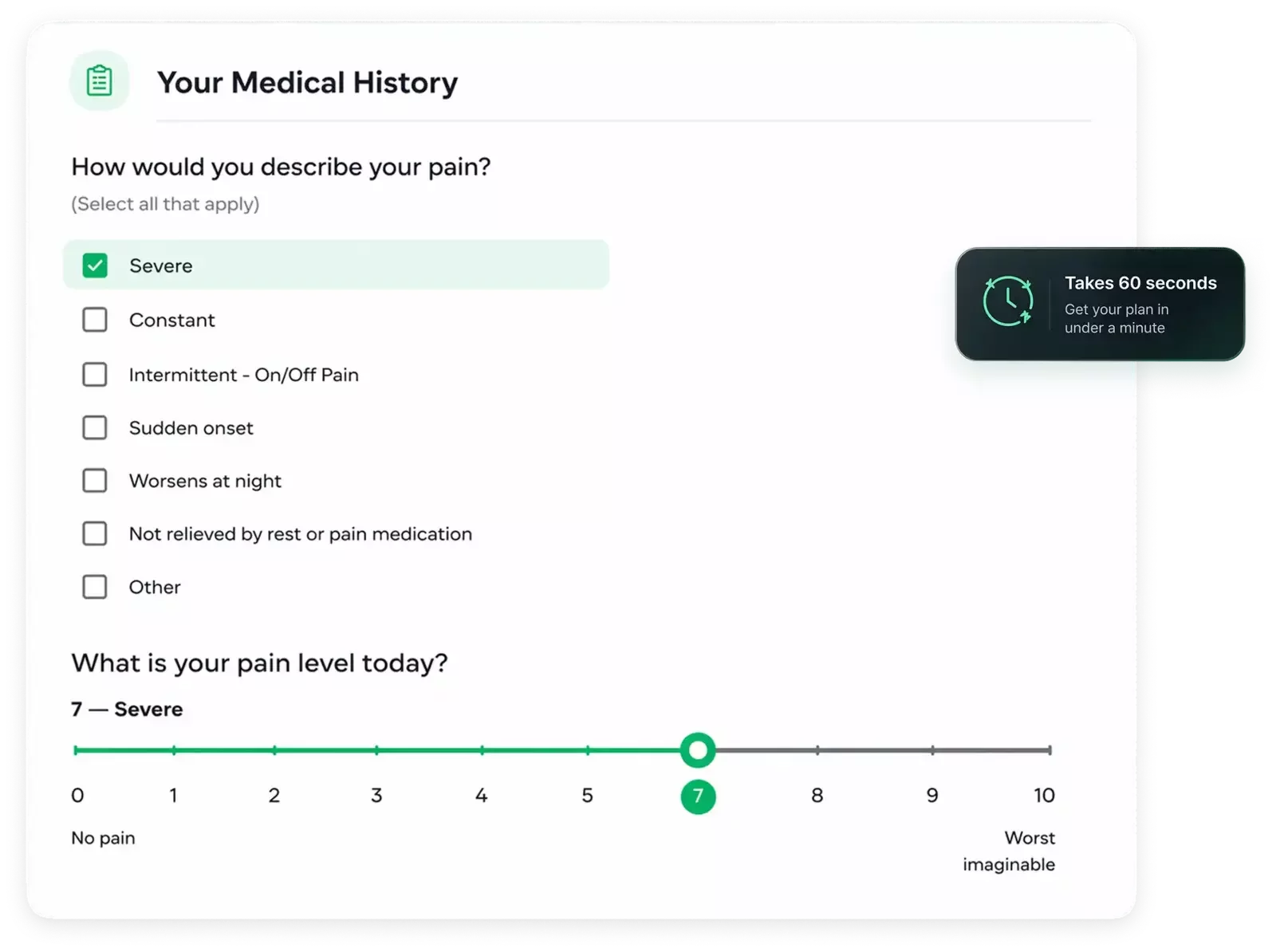 Your Medical History

How would you describe your pain?

(Select all that apply)

Severe

Constant

Intermittent - On/Off Pain

Sudden onset

Worsens at night

Not relieved by rest or pain medication

Other

Takes 60 seconds

Get your plan in under a minute

What is your pain level today?

7 — Severe

0 1 2 3 4 5 7 8 9 10

No pain

Worst imaginable